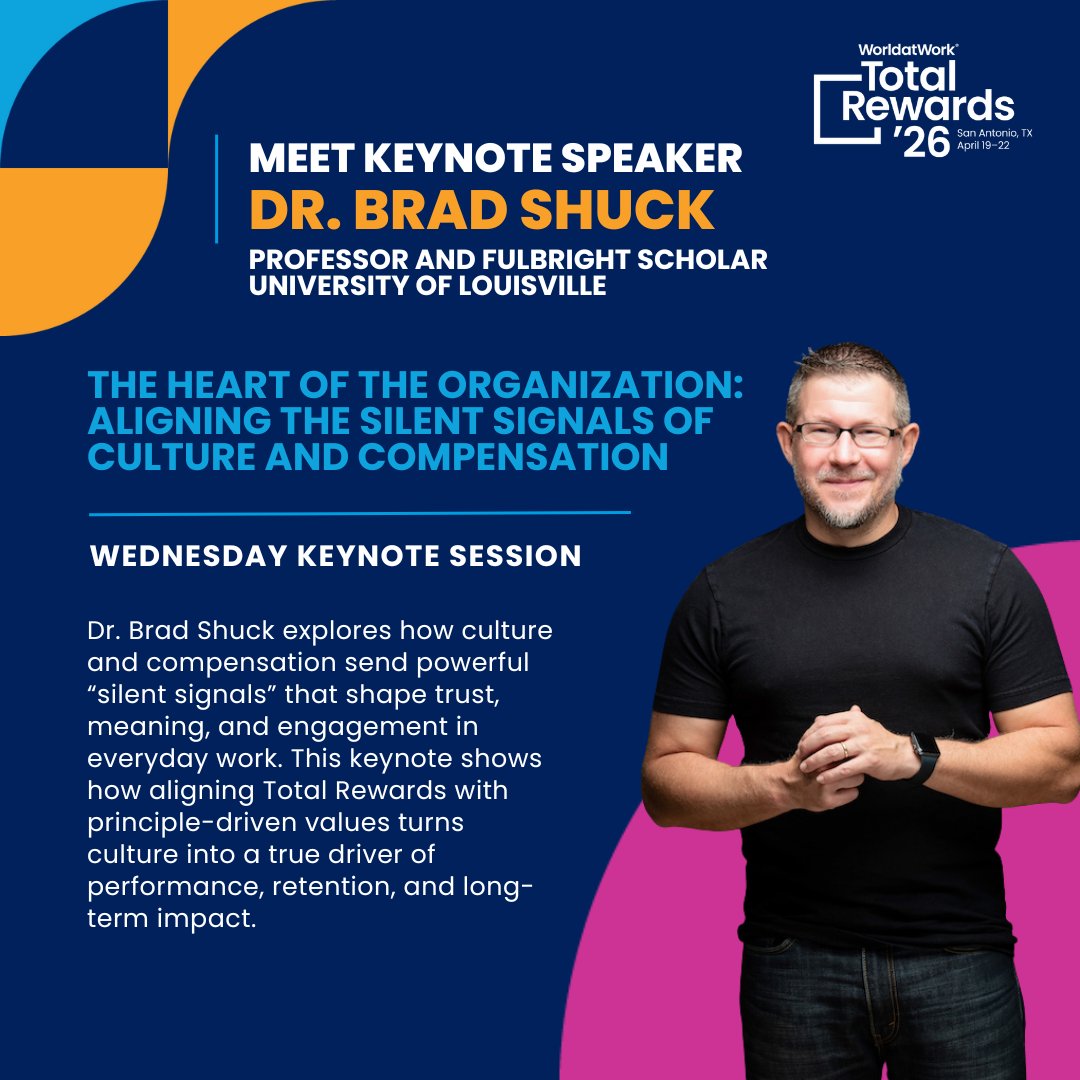 WorldatWork®
Total Rewards '26
San Antonio, TX
April 19–22

MEET KEYNOTE SPEAKER
DR. BRAD SHUCK
PROFESSOR AND FULBRIGHT SCHOLAR
UNIVERSITY OF LOUISVILLE

THE HEART OF THE ORGANIZATION: ALIGNING THE SILENT SIGNALS OF CULTURE AND COMPENSATION

WEDNESDAY KEYNOTE SESSION

Dr. Brad Shuck explores how culture and compensation send powerful “silent signals” that shape trust, meaning, and engagement in everyday work. This keynote shows how aligning Total Rewards with principle-driven values turns culture into a true driver of performance, retention, and long-term impact.